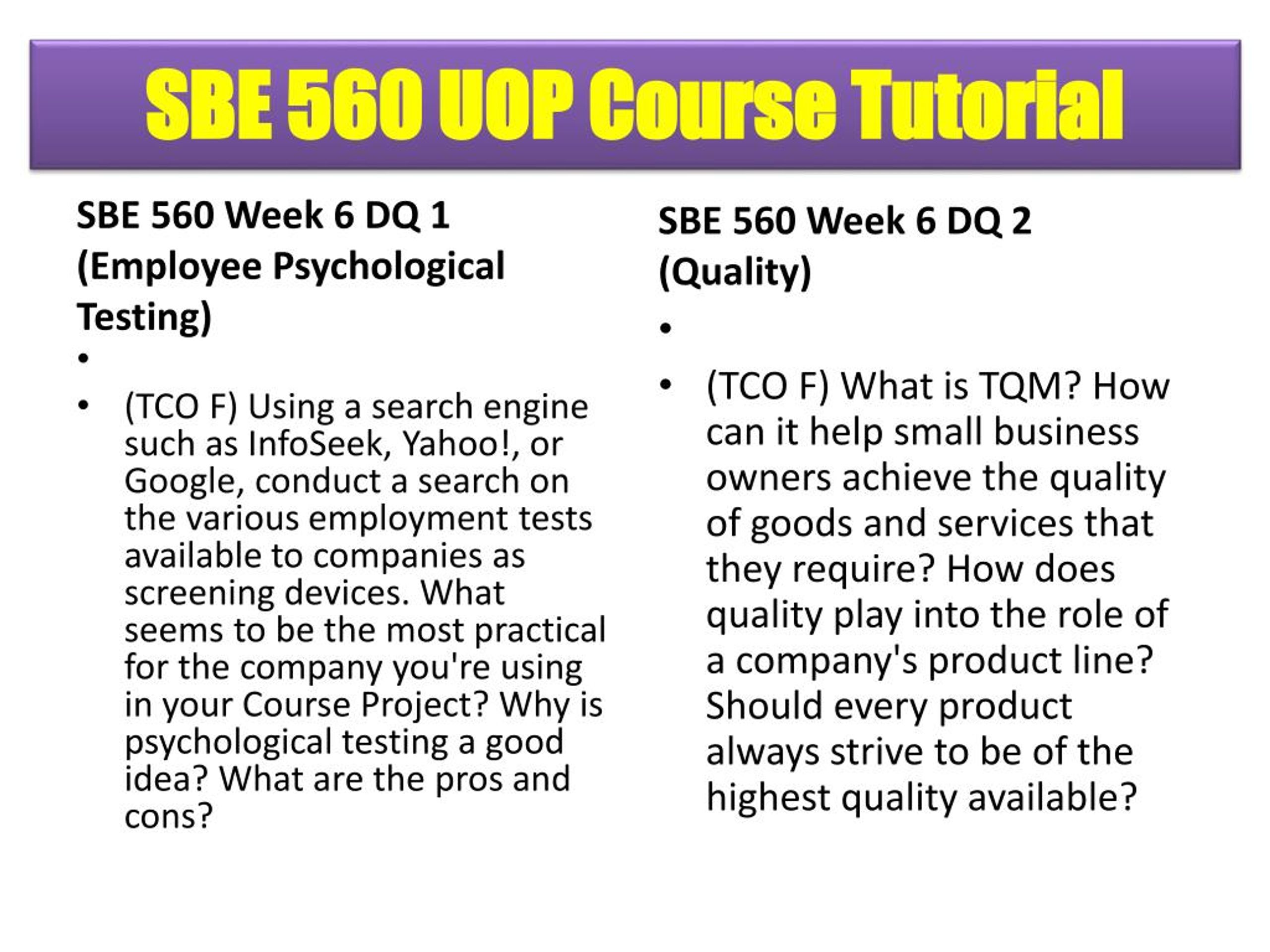 SBE 560 UOP Course Tutorial

SBE 560 Week 6 DQ 1 (Employee Psychological Testing)

•

• (TCO F) Using a search engine such as InfoSeek, Yahoo!, or Google, conduct a search on the various employment tests available to companies as screening devices. What seems to be the most practical for the company you're using in your Course Project? Why is psychological testing a good idea? What are the pros and cons?

SBE 560 Week 6 DQ 2 (Quality)

•

• (TCO F) What is TQM? How can it help small business owners achieve the quality of goods and services that they require? How does quality play into the role of a company's product line? Should every product always strive to be of the highest quality available?